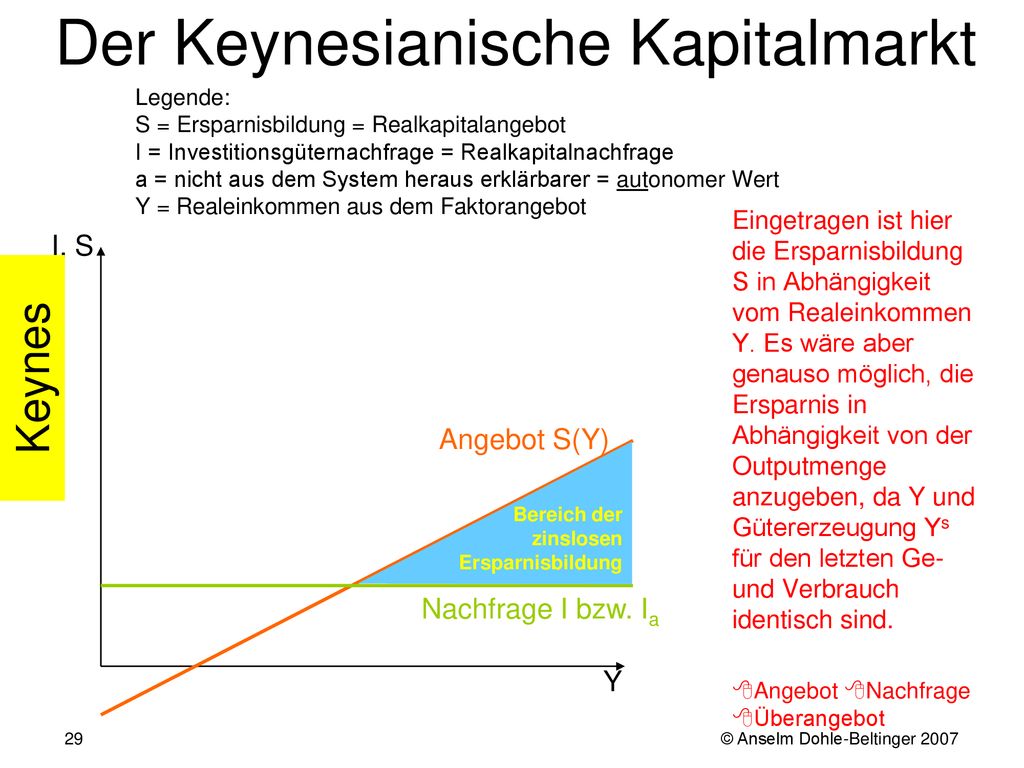 Der Keynesianische Kapitalmarkt

Legende:
S = Ersparnisbildung = Realkapitalangebot
I = Investitionsgüternachfrage = Realkapitalnachfrage
a = nicht aus dem System heraus erklärbarer = autonomer Wert
Y = Realeinkommen aus dem Faktorangebot

Keynes

I, S

Angebot S(Y)

Bereich der zinslosen Ersparnisbildung

Nachfrage I bzw. $I_a$

Y

Eingetragen ist hier die Ersparnisbildung S in Abhängigkeit vom Realeinkommen Y. Es wäre aber genauso möglich, die Ersparnis in Abhängigkeit von der Outputmenge anzugeben, da Y und Gütererzeugung $Y^s$ für den letzten Ge- und Verbrauch identisch sind.

Angebot Nachfrage
Überangebot

29

© Anselm Dohle-Beltinger 2007